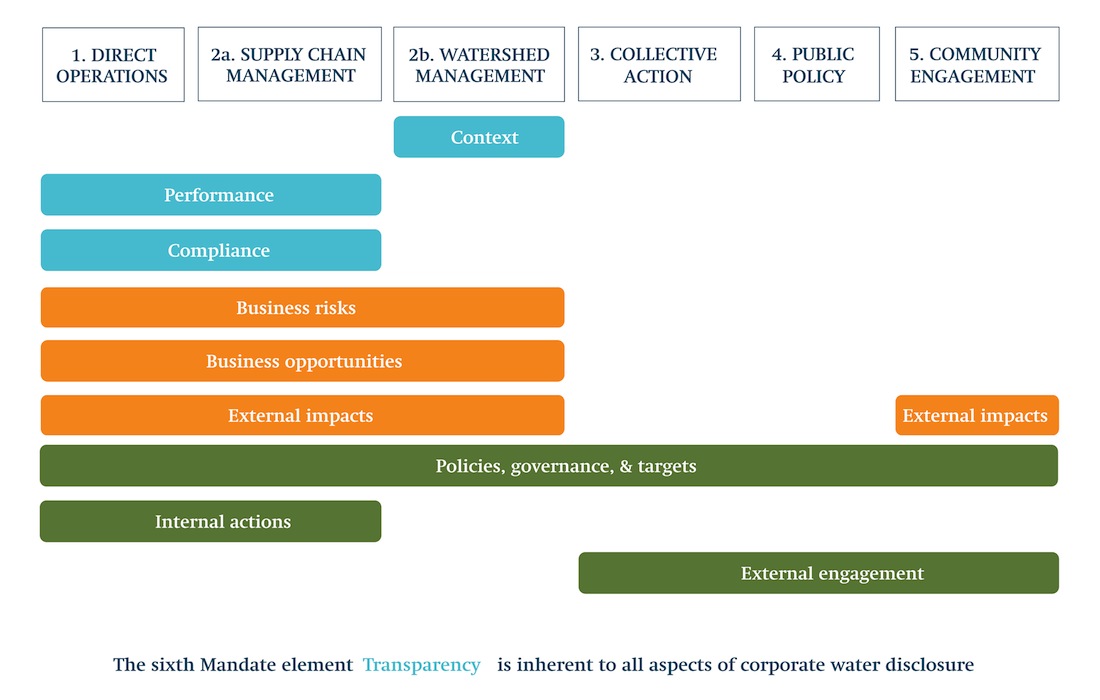 1. DIRECT OPERATIONS

2a. SUPPLY CHAIN MANAGEMENT

2b. WATERSHED MANAGEMENT

3. COLLECTIVE ACTION

4. PUBLIC POLICY

5. COMMUNITY ENGAGEMENT

Context

Performance

Compliance

Business risks

Business opportunities

External impacts

External impacts

Policies, governance, & targets

Internal actions

External engagement

The sixth Mandate element Transparency is inherent to all aspects of corporate water disclosure